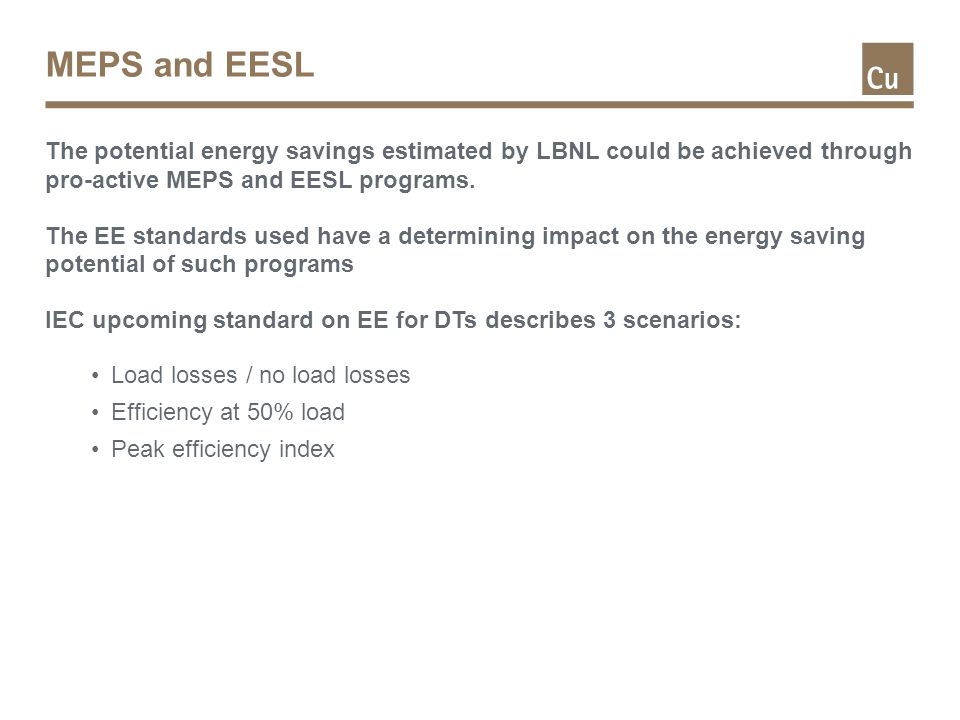 MEPS and EESL

Cu

The potential energy savings estimated by LBNL could be achieved through pro-active MEPS and EESL programs.

The EE standards used have a determining impact on the energy saving potential of such programs

IEC upcoming standard on EE for DTs describes 3 scenarios:

• Load losses / no load losses
• Efficiency at 50% load
• Peak efficiency index